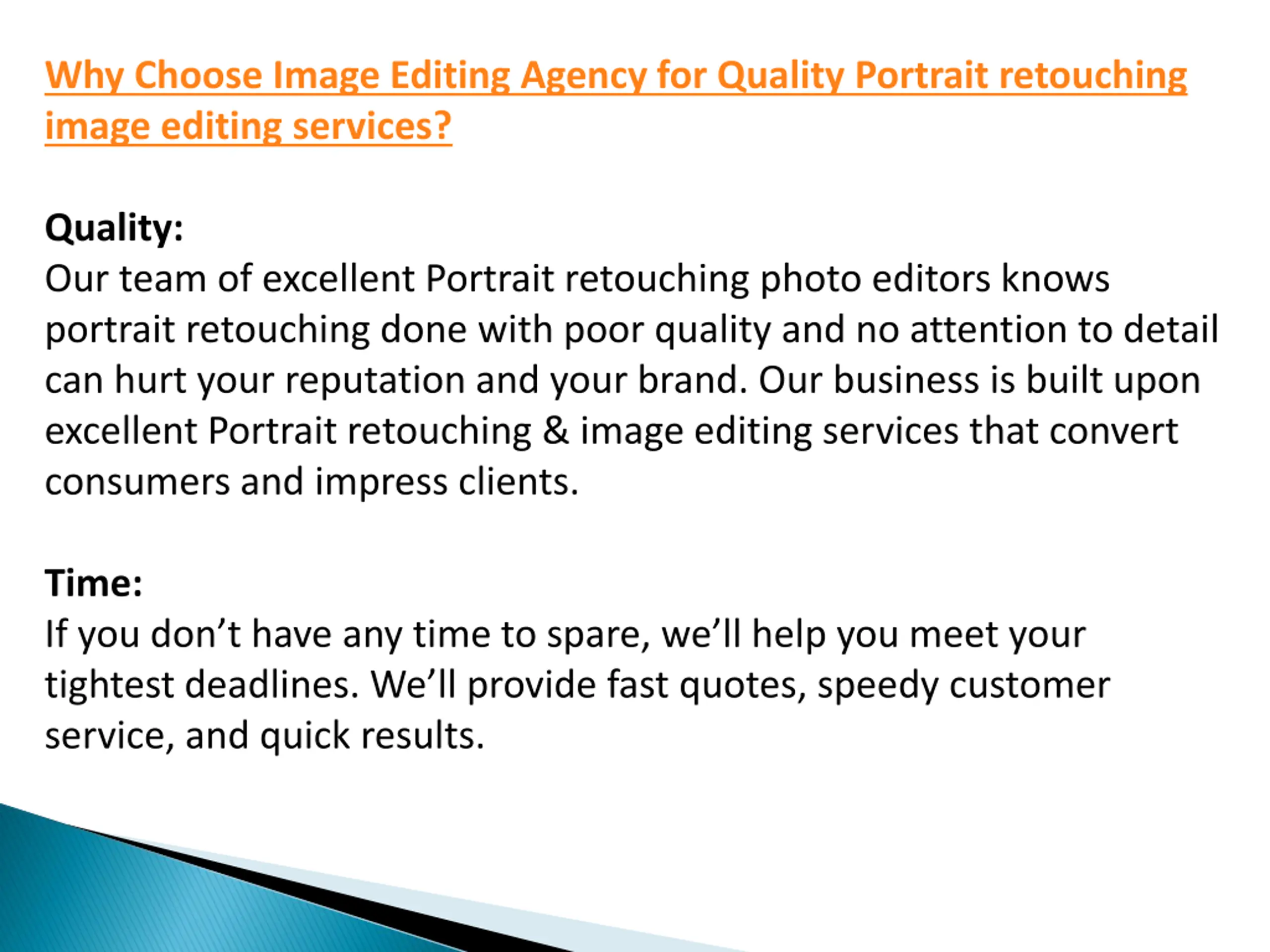 Why Choose Image Editing Agency for Quality Portrait retouching image editing services?

Quality:
Our team of excellent Portrait retouching photo editors knows portrait retouching done with poor quality and no attention to detail can hurt your reputation and your brand. Our business is built upon excellent Portrait retouching & image editing services that convert consumers and impress clients.

Time:
If you don’t have any time to spare, we’ll help you meet your tightest deadlines. We’ll provide fast quotes, speedy customer service, and quick results.